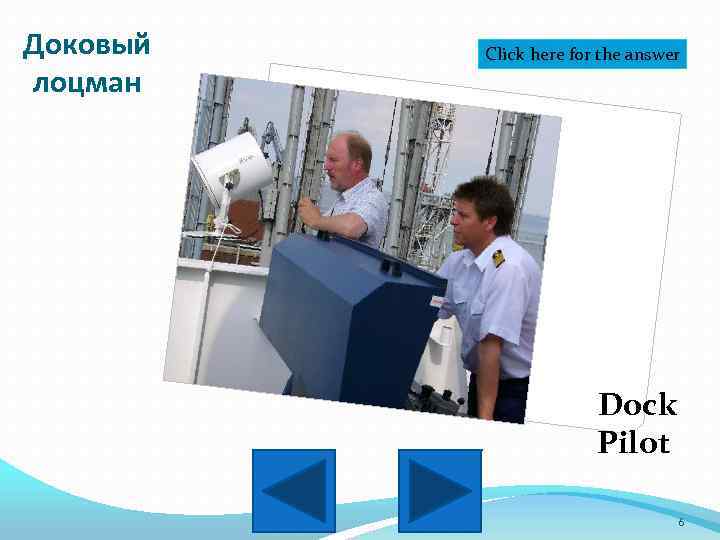 Доковый лоцман

Click here for the answer

Dock Pilot

6